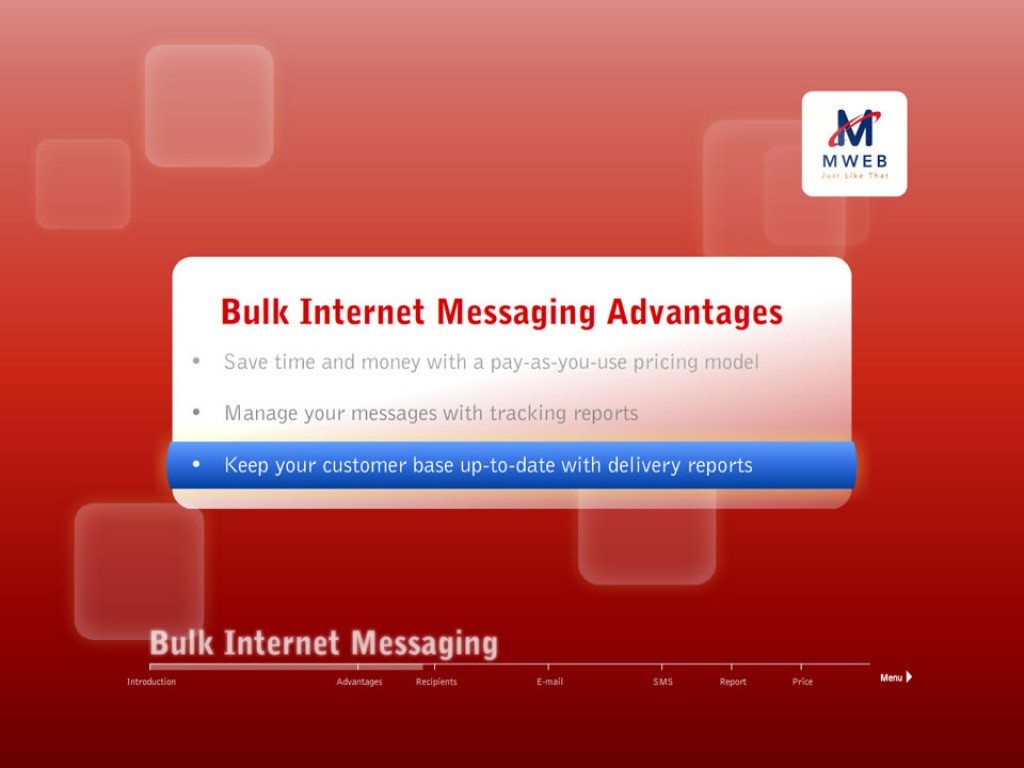 MWEB
Just Like That

Bulk Internet Messaging Advantages

• Save time and money with a pay-as-you-use pricing model
• Manage your messages with tracking reports
• Keep your customer base up-to-date with delivery reports

Bulk Internet Messaging

Introduction Advantages Recipients E-mail SMS Report Price

Menu